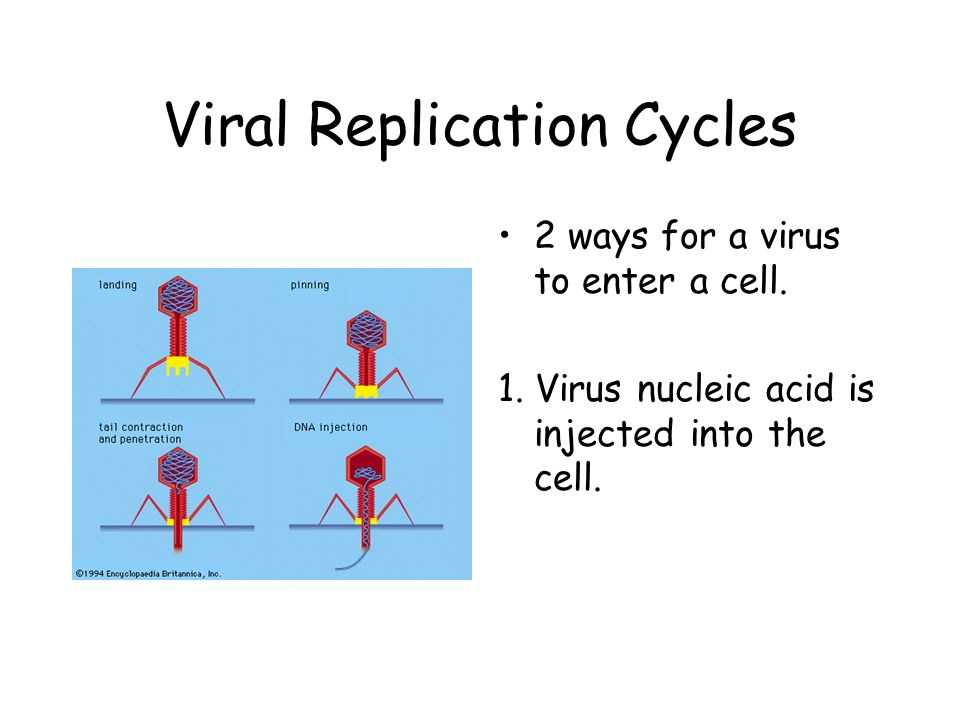 Viral Replication Cycles

landing

pinning

tail contraction and penetration

DNA injection

©1994 Encyclopaedia Britannica, Inc.

• 2 ways for a virus to enter a cell.

1. Virus nucleic acid is injected into the cell.